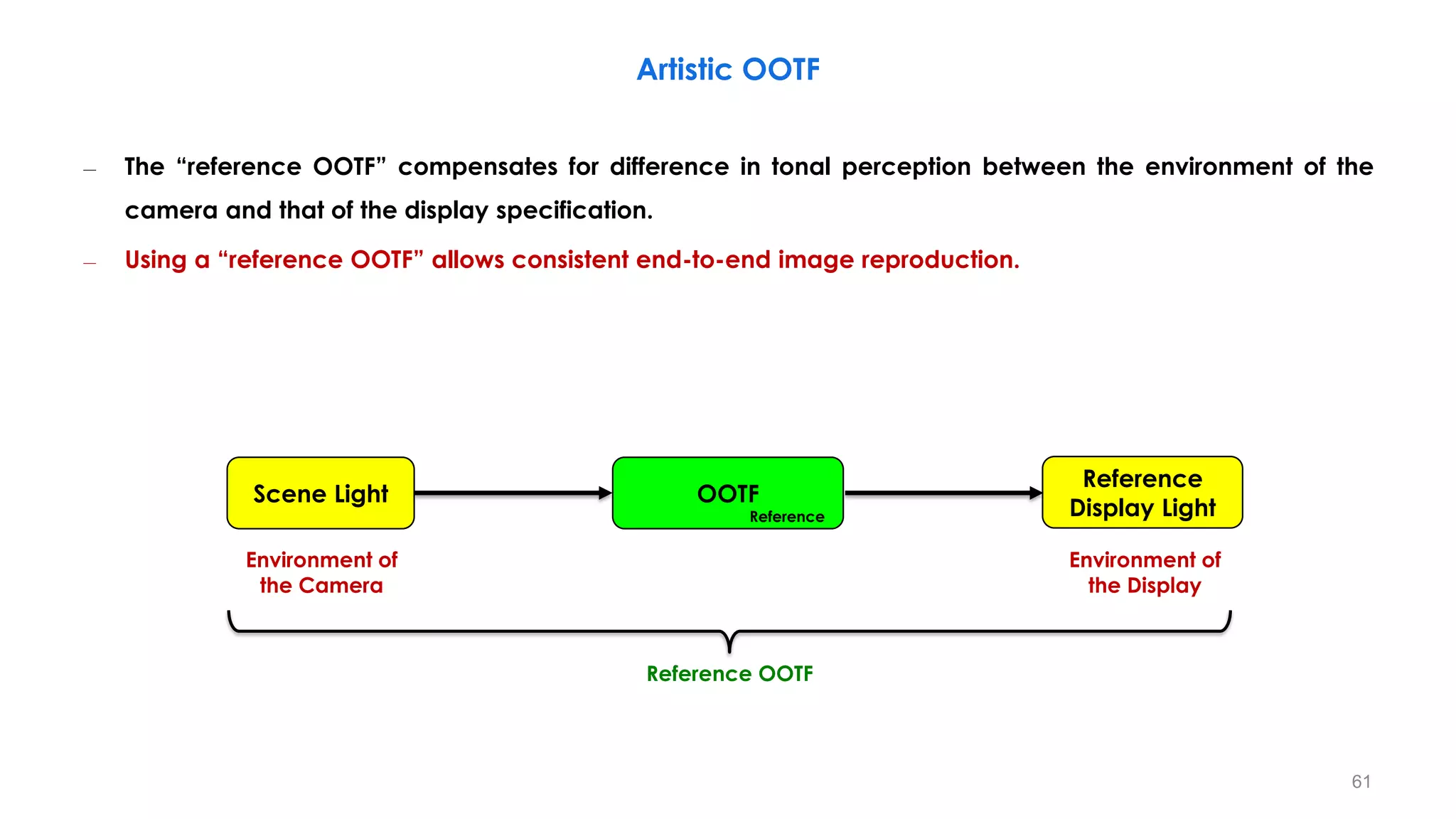 Artistic OOTF

– The “reference OOTF” compensates for difference in tonal perception between the environment of the camera and that of the display specification.

– Using a “reference OOTF” allows consistent end-to-end image reproduction.

Scene Light

OOTF Reference

Reference Display Light

Environment of the Camera

Environment of the Display

Reference OOTF

61